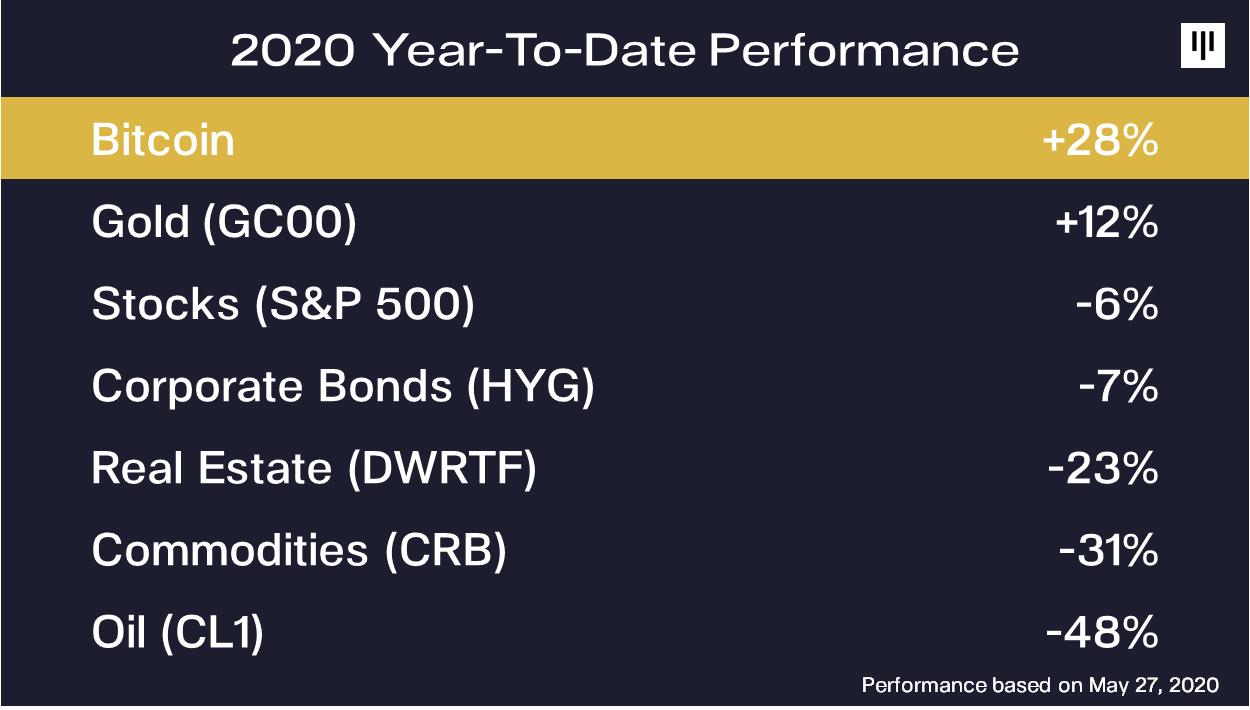 2020 Year-To-Date Performance

| | |
|---|---|
| Bitcoin | +28% |
| Gold (GC00) | +12% |
| Stocks (S&P 500) | -6% |
| Corporate Bonds (HYG) | -7% |
| Real Estate (DWRTF) | -23% |
| Commodities (CRB) | -31% |
| Oil (CL1) | -48% |

Performance based on May 27, 2020